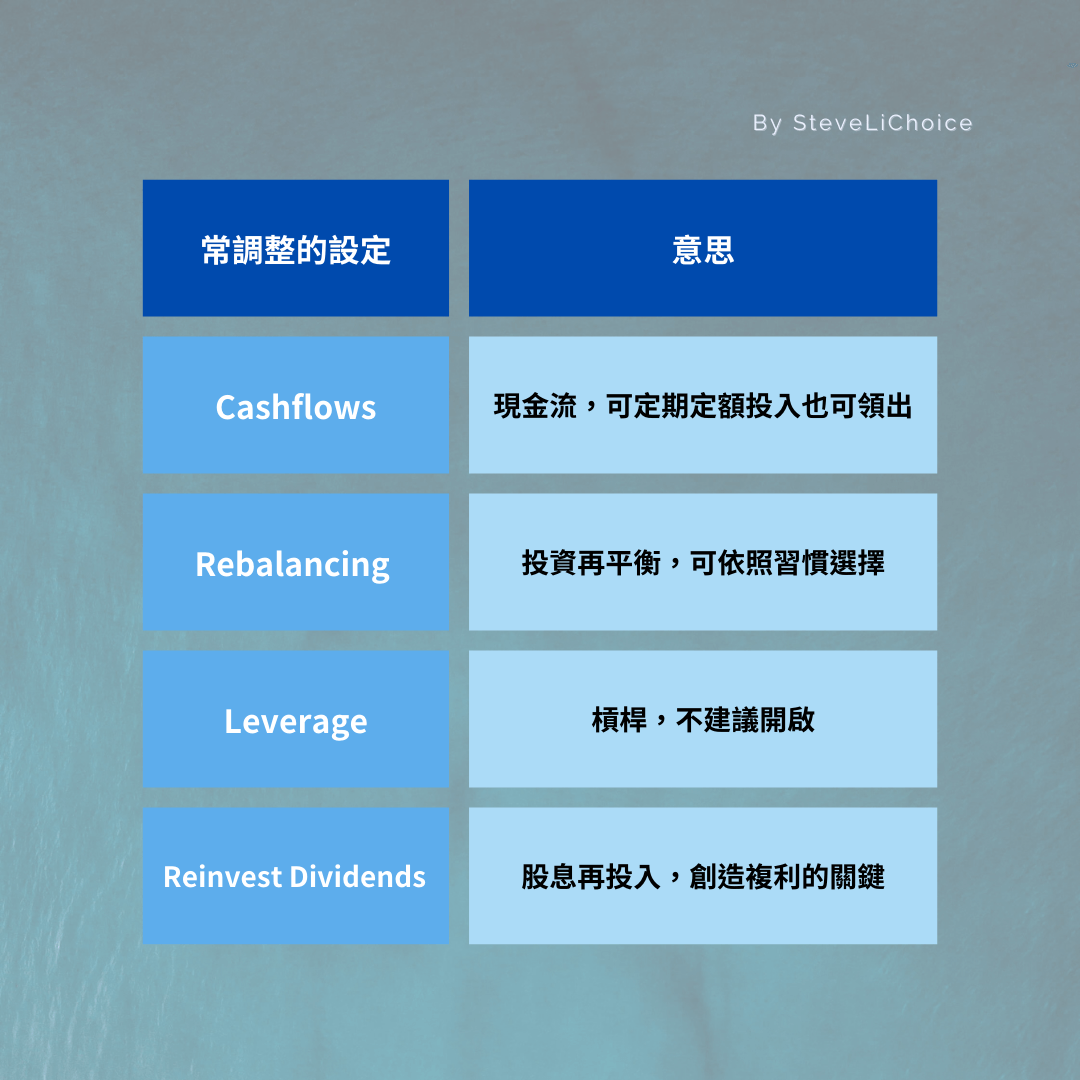 By SteveLiChoice

| 常調整的設定 | 意思 |
|---|---|
| Cashflows | 現金流，可定期定額投入也可領出 |
| Rebalancing | 投資再平衡，可依照習慣選擇 |
| Leverage | 槓桿，不建議開啟 |
| Reinvest Dividends | 股息再投入，創造複利的關鍵 |